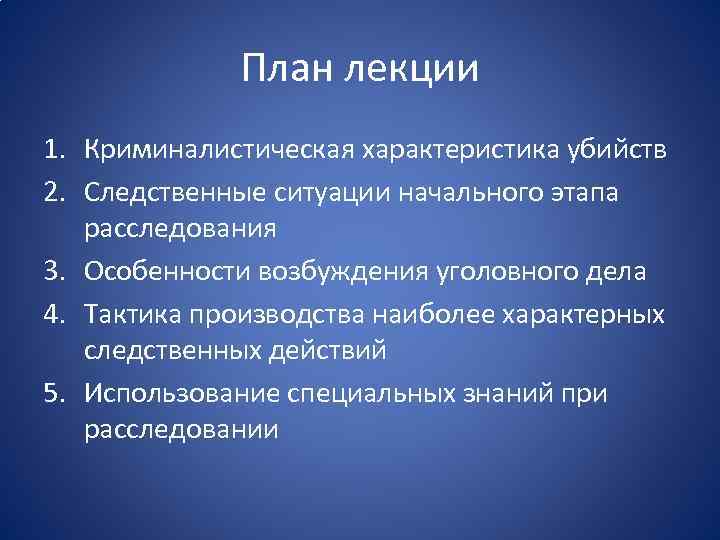 План лекции

1. Криминалистическая характеристика убийств
2. Следственные ситуации начального этапа расследования
3. Особенности возбуждения уголовного дела
4. Тактика производства наиболее характерных следственных действий
5. Использование специальных знаний при расследовании